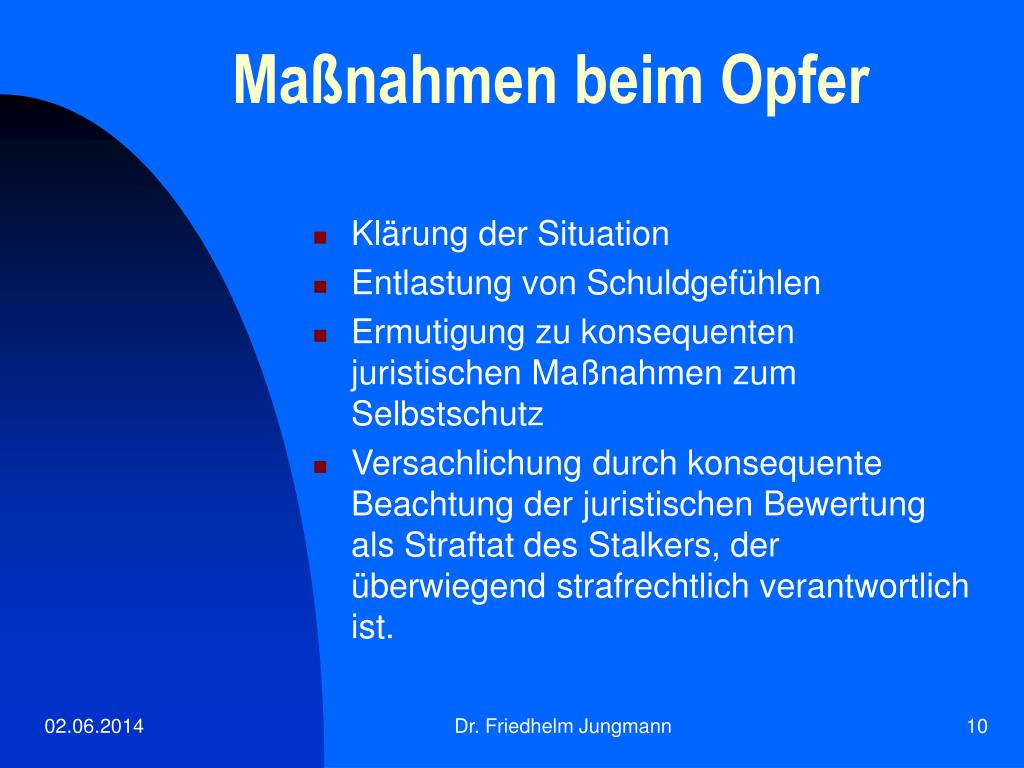 Maßnahmen beim Opfer

- Klärung der Situation
- Entlastung von Schuldgefühlen
- Ermutigung zu konsequenten juristischen Maßnahmen zum Selbstschutz
- Versachlichung durch konsequente Beachtung der juristischen Bewertung als Straftat des Stalkers, der überwiegend strafrechtlich verantwortlich ist.

02.06.2014

Dr. Friedhelm Jungmann

10